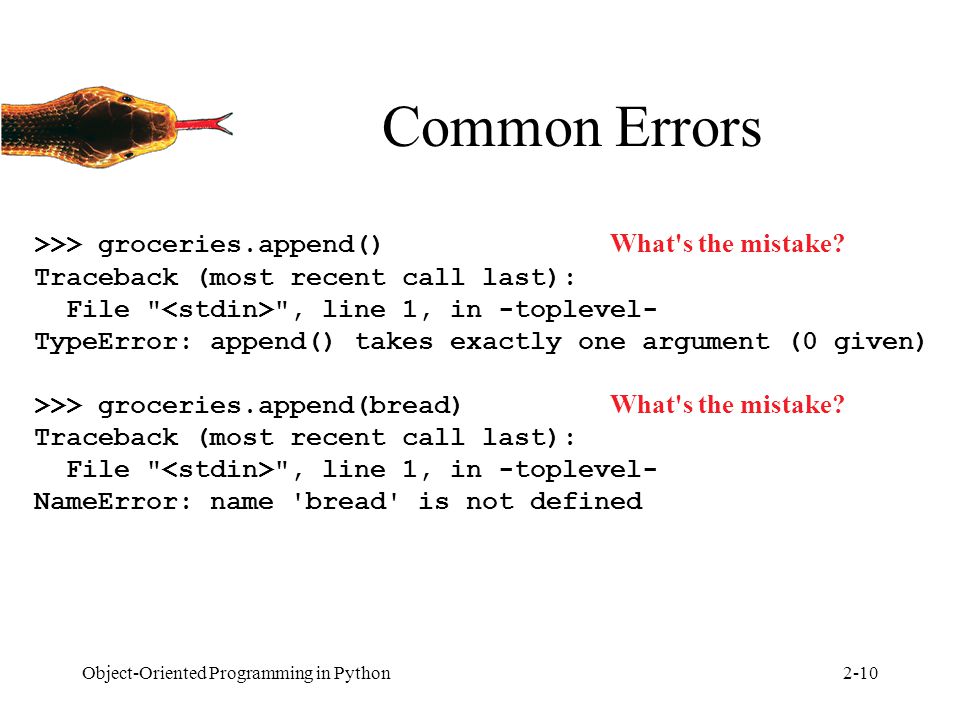 Common Errors

>>> groceries.append()                    What's the mistake?
Traceback (most recent call last):
  File "<stdin>", line 1, in -toplevel-
TypeError: append() takes exactly one argument (0 given)

>>> groceries.append(bread)               What's the mistake?
Traceback (most recent call last):
  File "<stdin>", line 1, in -toplevel-
NameError: name 'bread' is not defined

Object-Oriented Programming in Python

2-10